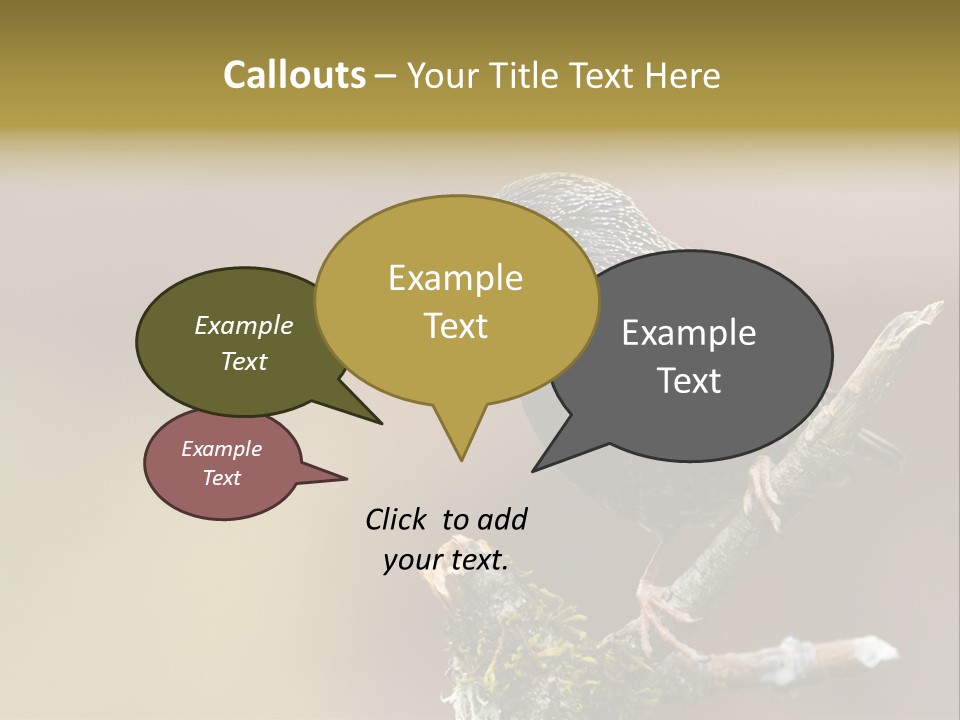 Callouts – Your Title Text Here

Example Text

Example Text

Example Text

Example Text

Click to add your text.